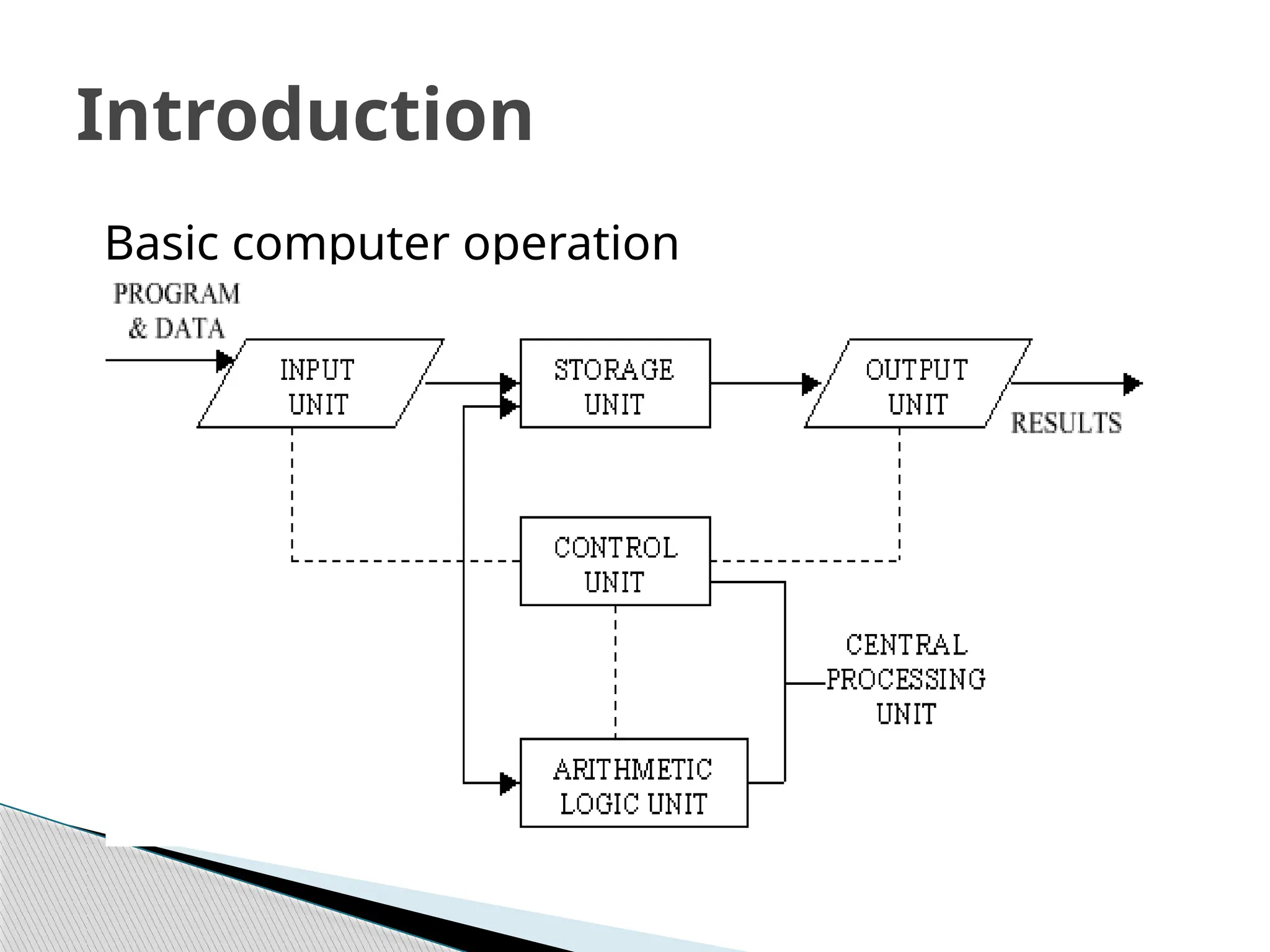 Introduction

Basic computer operation

PROGRAM & DATA

INPUT UNIT

STORAGE UNIT

OUTPUT UNIT

RESULTS

CONTROL UNIT

CENTRAL PROCESSING UNIT

ARITHMETIC LOGIC UNIT